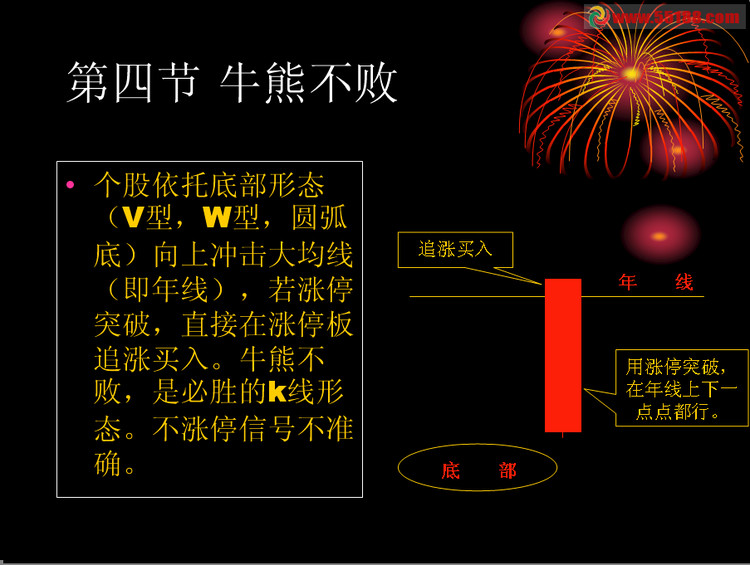 www.55188.com

第四节 牛熊不败

• 个股依托底部形态（V型，W型，圆弧底）向上冲击大均线（即年线），若涨停突破，直接在涨停板追涨买入。牛熊不败，是必胜的k线形态。不涨停信号不准确。

追涨买入

年 线

用涨停突破，在年线上下一点点都行。

底 部